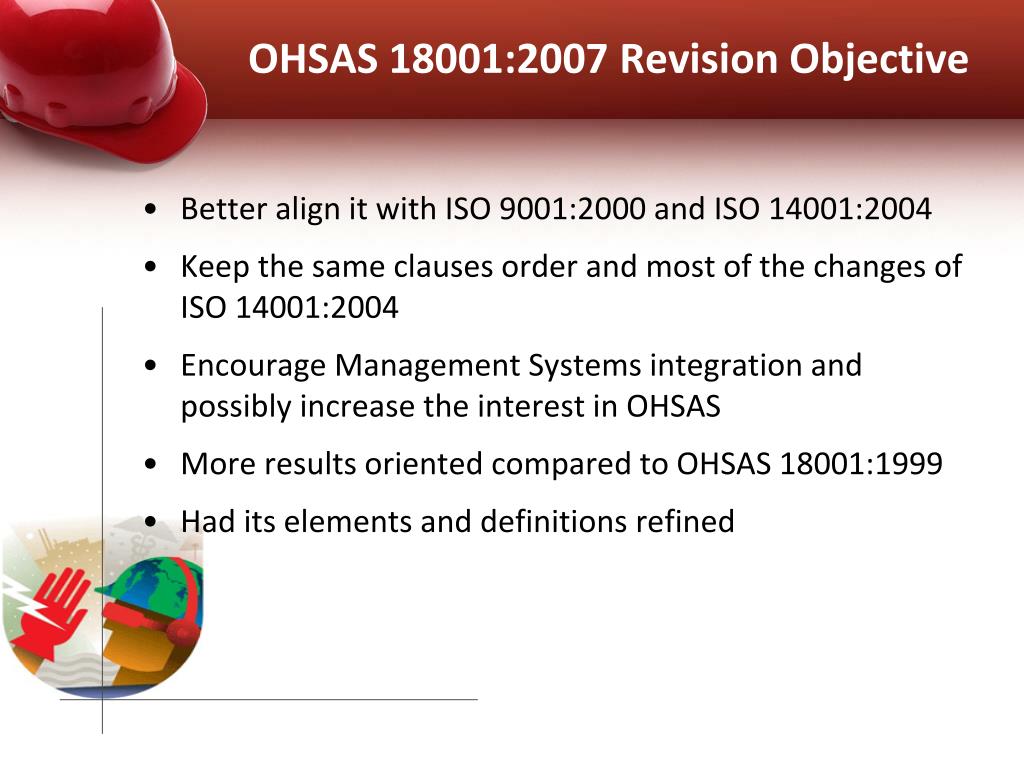 OHSAS 18001:2007 Revision Objective

• Better align it with ISO 9001:2000 and ISO 14001:2004
• Keep the same clauses order and most of the changes of ISO 14001:2004
• Encourage Management Systems integration and possibly increase the interest in OHSAS
• More results oriented compared to OHSAS 18001:1999
• Had its elements and definitions refined